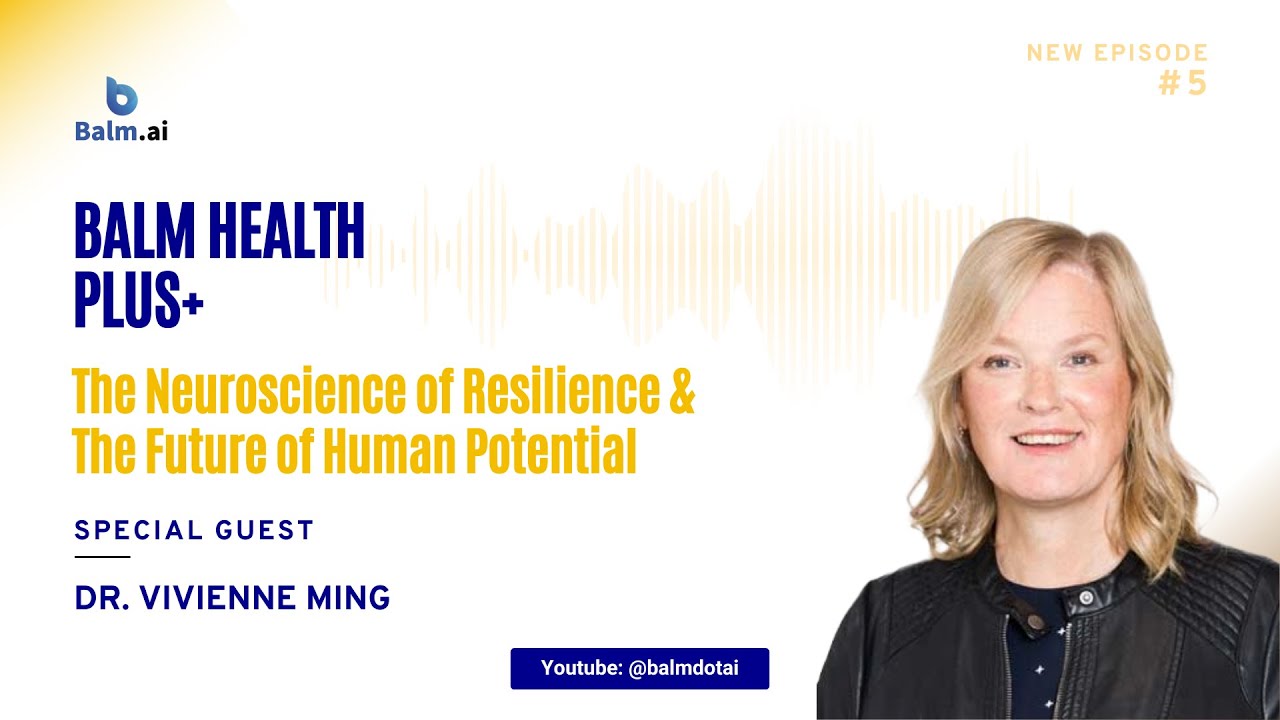 Balm.ai

NEW EPISODE
#5

BALM HEALTH PLUS+

The Neuroscience of Resilience & The Future of Human Potential

SPECIAL GUEST

DR. VIVIENNE MING

Youtube: @balmdotai